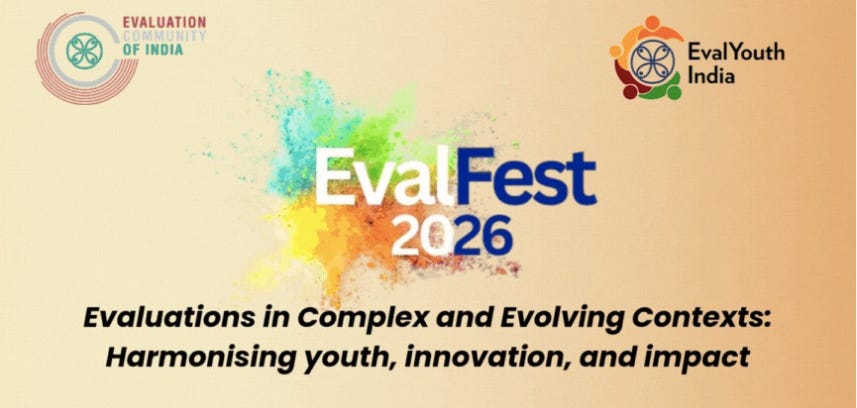 EVALUATION COMMUNITY OF INDIA

EvalYouth India

EvalFest 2026

Evaluations in Complex and Evolving Contexts: Harmonising youth, innovation, and impact